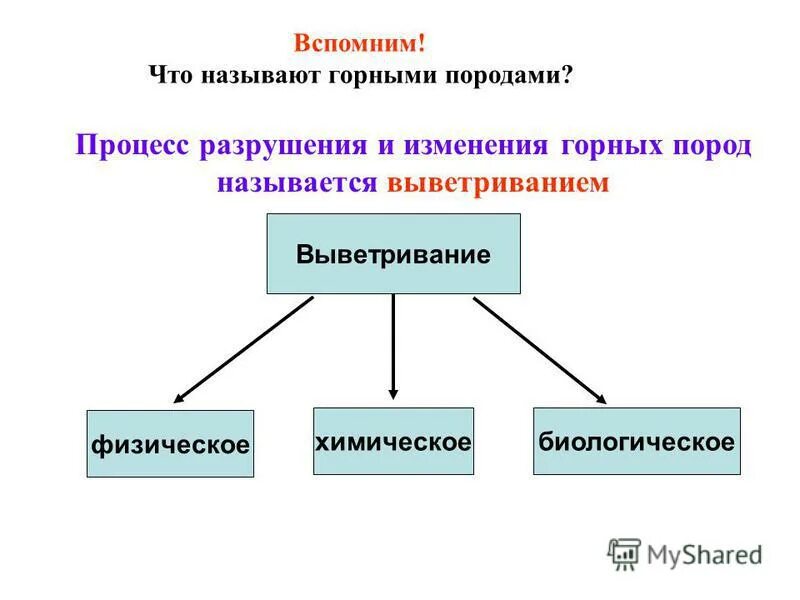 Вспомним!
Что называют горными породами?

Процесс разрушения и изменения горных пород называется выветриванием

Выветривание

физическое

химическое

биологическое

MyShared